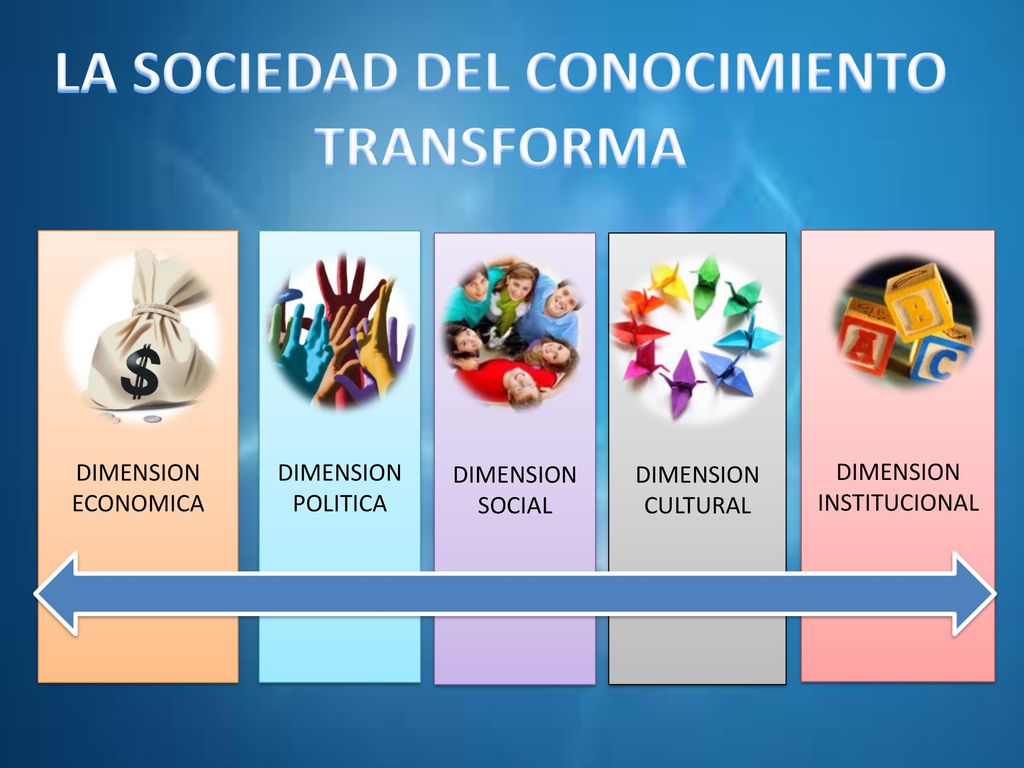 LA SOCIEDAD DEL CONOCIMIENTO TRANSFORMA

$

DIMENSION ECONOMICA

DIMENSION POLITICA

DIMENSION SOCIAL

DIMENSION CULTURAL

A B C

DIMENSION INSTITUCIONAL